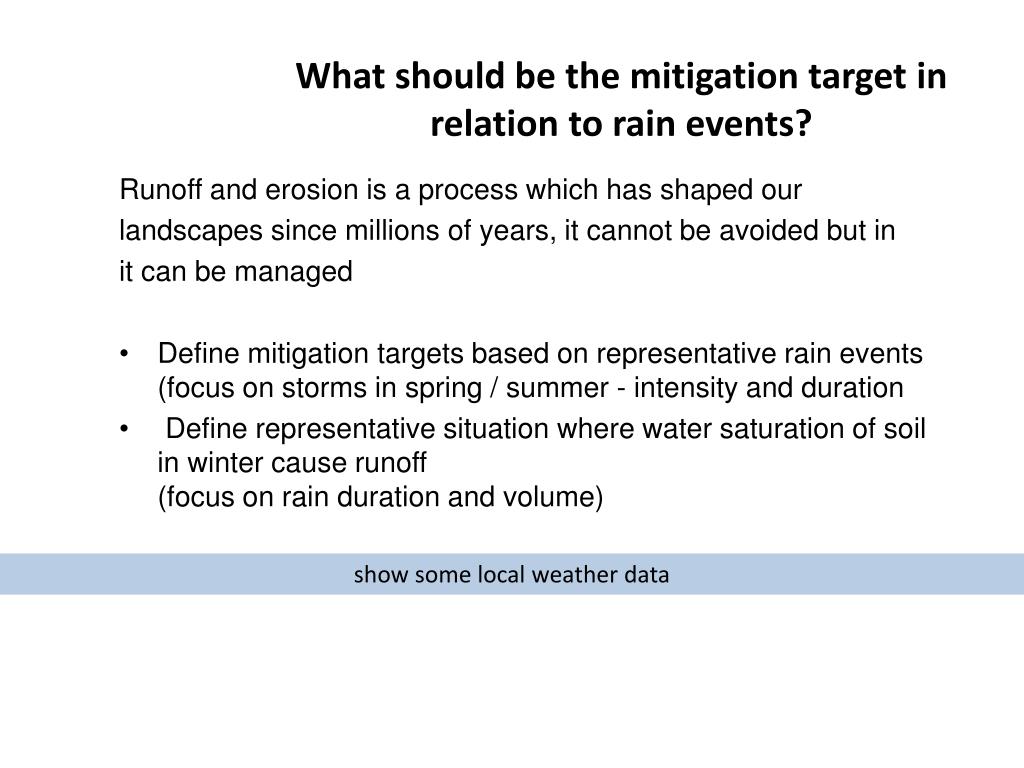 What should be the mitigation target in relation to rain events?

Runoff and erosion is a process which has shaped our landscapes since millions of years, it cannot be avoided but in it can be managed

• Define mitigation targets based on representative rain events (focus on storms in spring / summer - intensity and duration
• Define representative situation where water saturation of soil in winter cause runoff
(focus on rain duration and volume)

show some local weather data